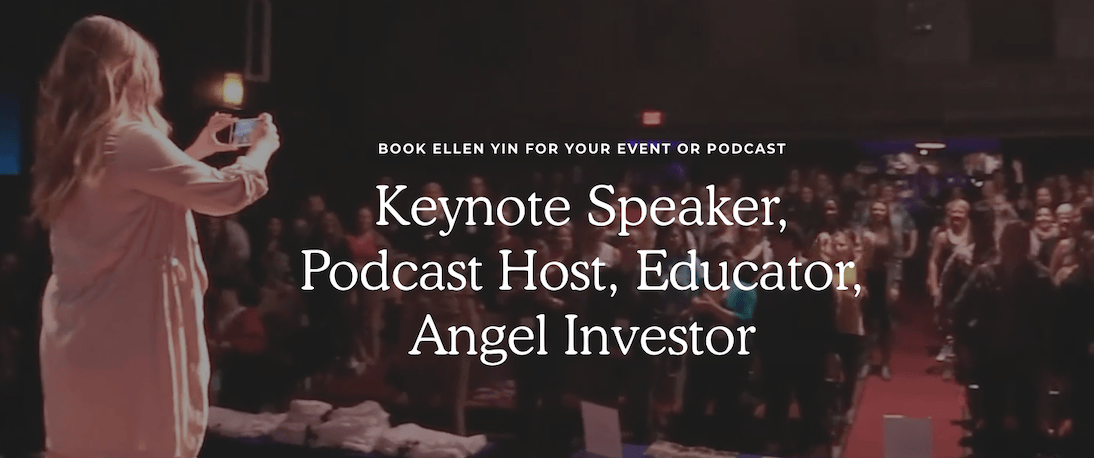 BOOK ELLEN YIN FOR YOUR EVENT OR PODCAST

Keynote Speaker, Podcast Host, Educator, Angel Investor